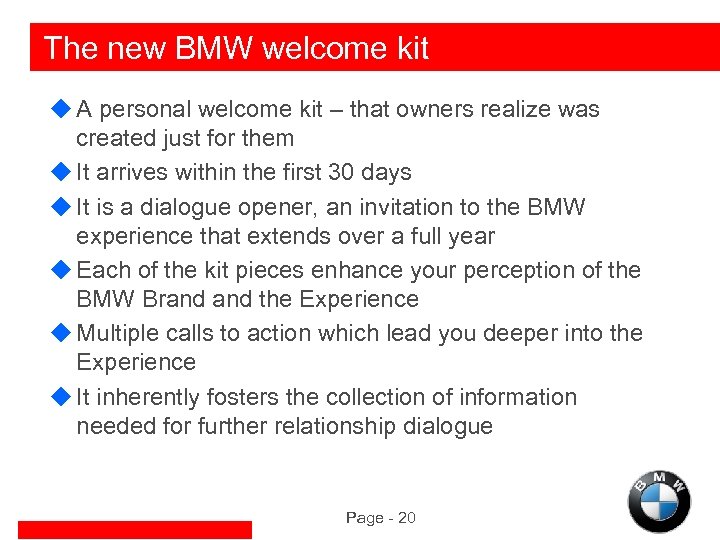 The new BMW welcome kit

◆ A personal welcome kit – that owners realize was created just for them

◆ It arrives within the first 30 days

◆ It is a dialogue opener, an invitation to the BMW experience that extends over a full year

◆ Each of the kit pieces enhance your perception of the BMW Brand and the Experience

◆ Multiple calls to action which lead you deeper into the Experience

◆ It inherently fosters the collection of information needed for further relationship dialogue

Page - 20

BMW